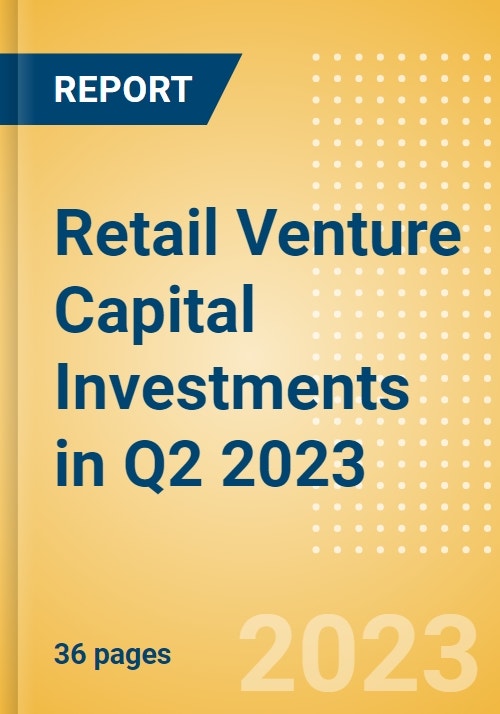 REPORT

Retail Venture Capital Investments in Q2 2023

36 pages

2023